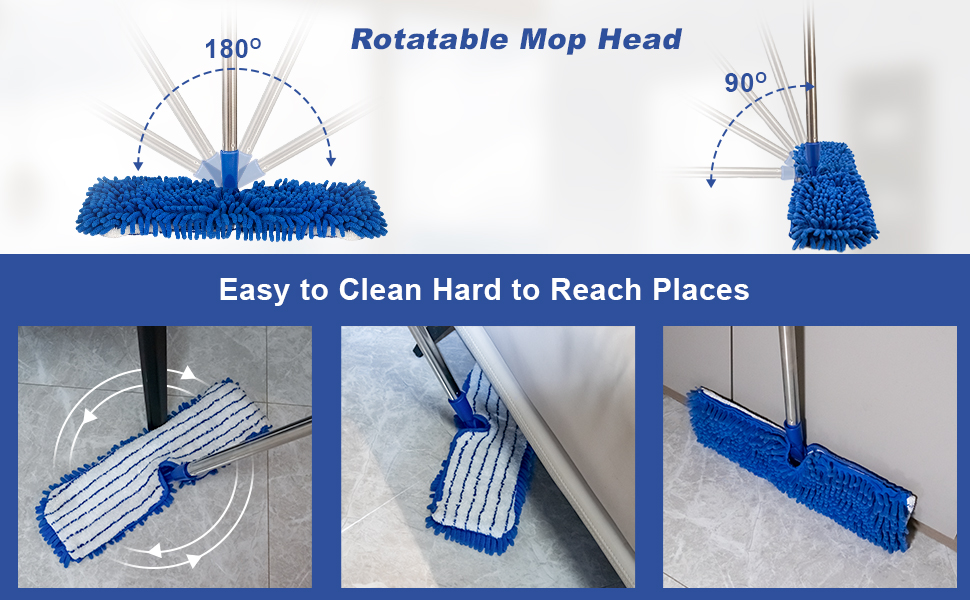 180°

Rotatable Mop Head

90°

Easy to Clean Hard to Reach Places